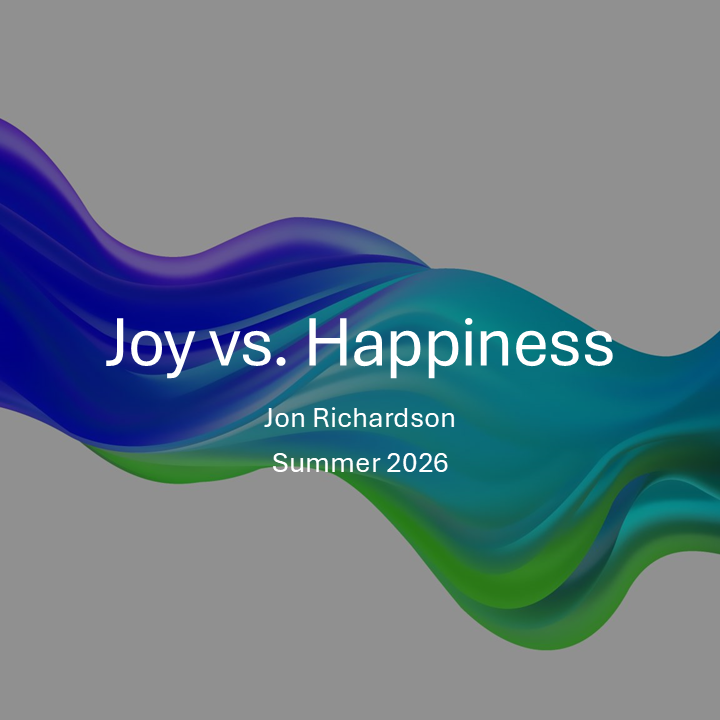 Joy vs. Happiness

Jon Richardson

Summer 2026